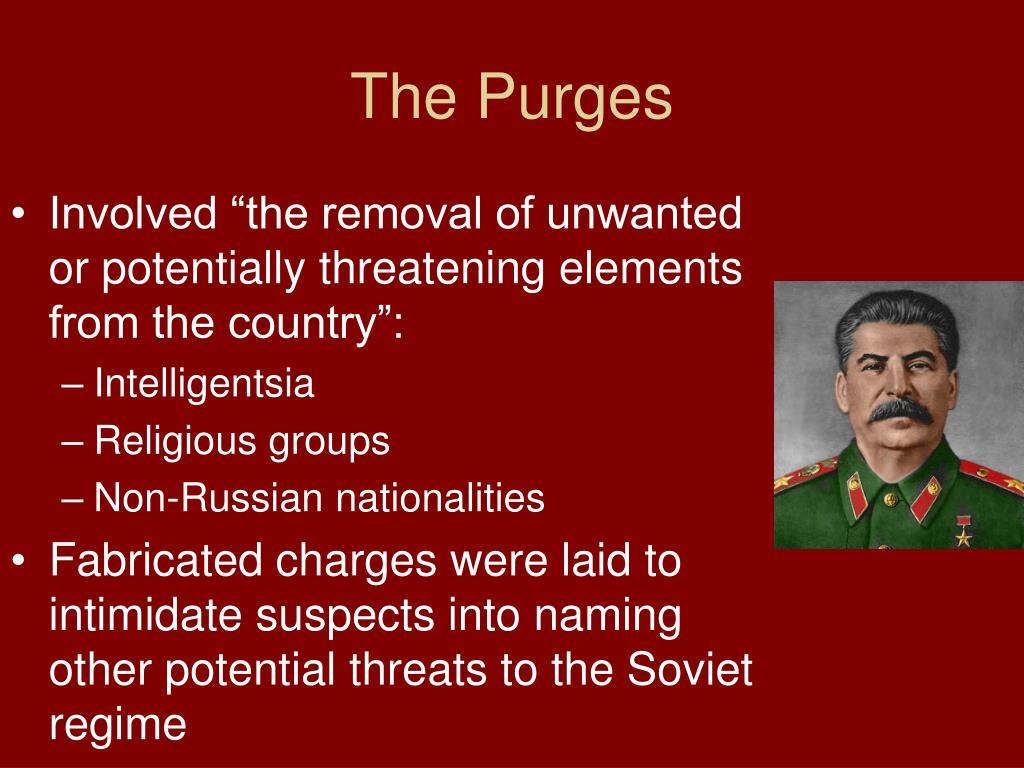 The Purges

• Involved “the removal of unwanted or potentially threatening elements from the country”:
– Intelligentsia
– Religious groups
– Non-Russian nationalities
• Fabricated charges were laid to intimidate suspects into naming other potential threats to the Soviet regime